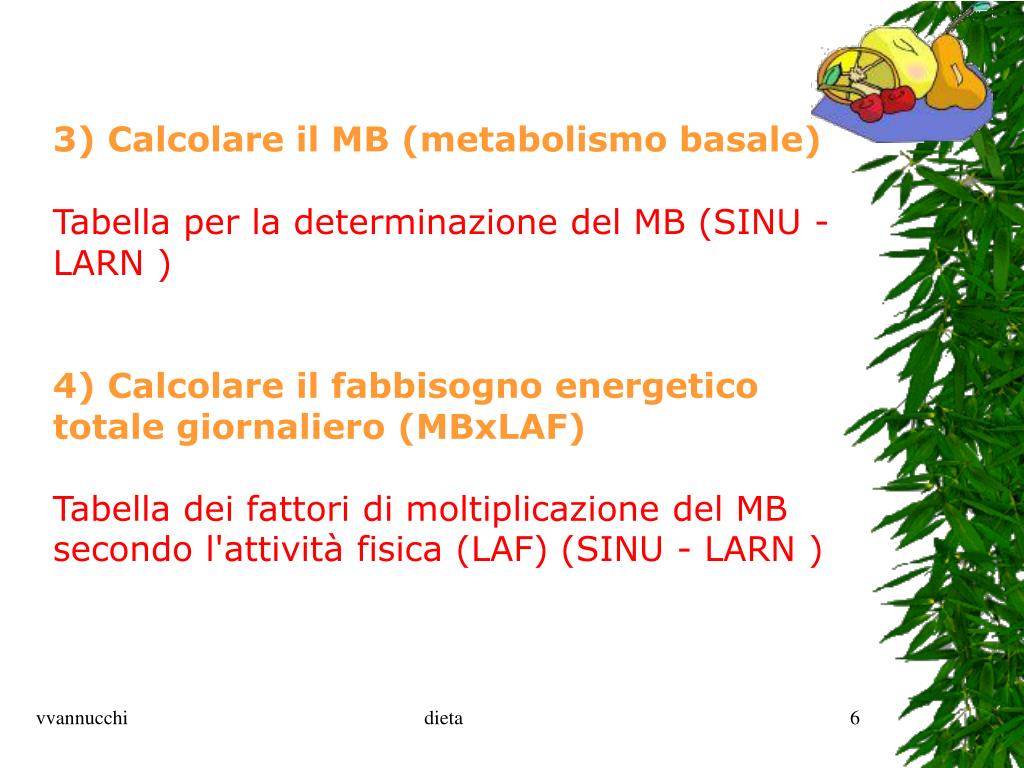 3) Calcolare il MB (metabolismo basale)

Tabella per la determinazione del MB (SINU - LARN )

4) Calcolare il fabbisogno energetico totale giornaliero (MBxLAF)

Tabella dei fattori di moltiplicazione del MB secondo l'attività fisica (LAF) (SINU - LARN )

vvannucchi

dieta

6